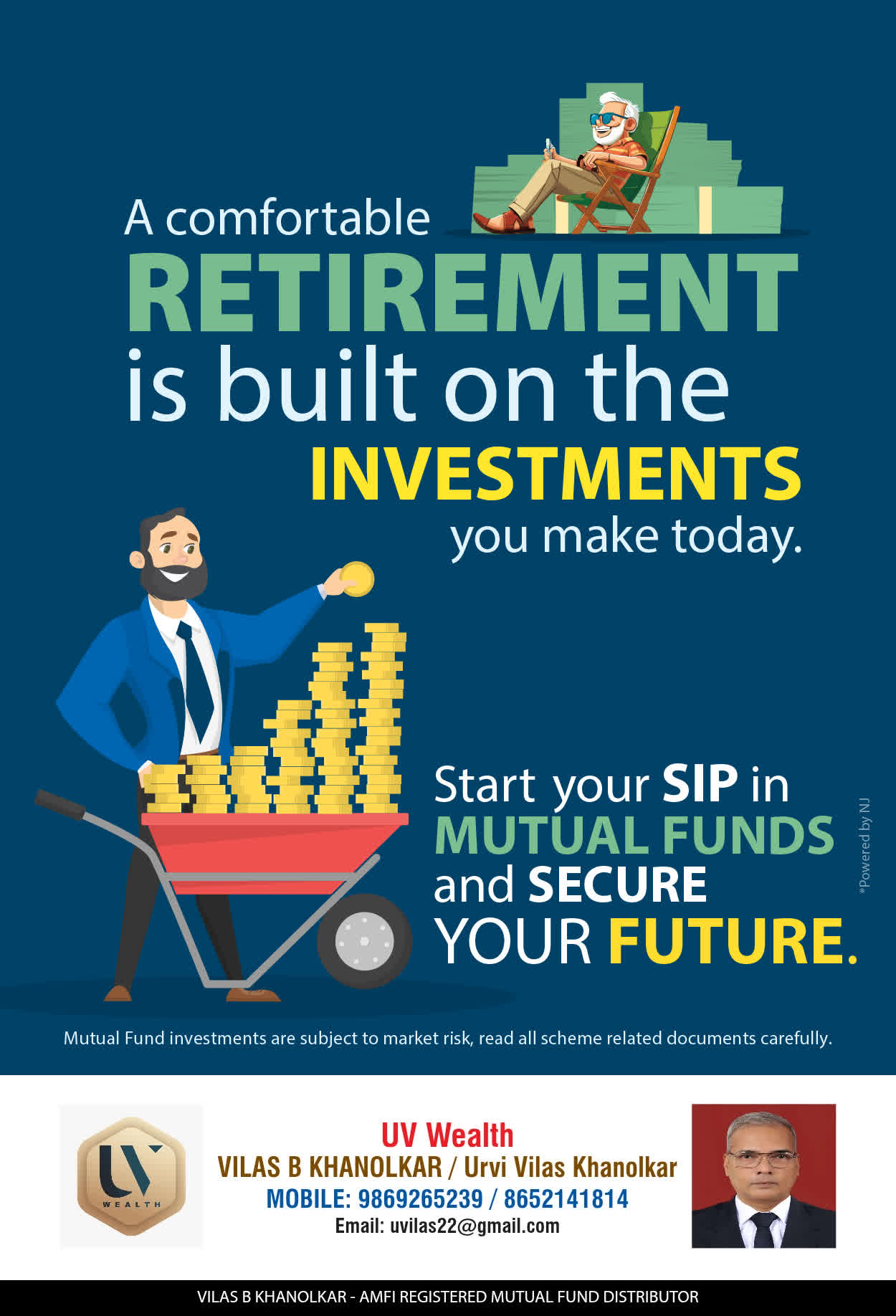 A comfortable
RETIREMENT
is built on the
INVESTMENTS
you make today.

Start your SIP in
MUTUAL FUNDS
and SECURE
YOUR FUTURE.

*Powered by NJ

Mutual Fund investments are subject to market risk, read all scheme related documents carefully.

UV
WEALTH

UV Wealth
VILAS B KHANOLKAR / Urvi Vilas Khanolkar
MOBILE: 9869265239 / 8652141814
Email: uvilas22@gmail.com

VILAS B KHANOLKAR - AMFI REGISTERED MUTUAL FUND DISTRIBUTOR